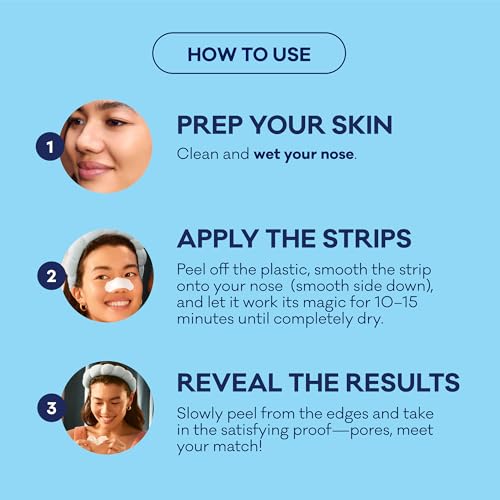 HOW TO USE

1

PREP YOUR SKIN

Clean and wet your nose.

2

APPLY THE STRIPS

Peel off the plastic, smooth the strip onto your nose (smooth side down), and let it work its magic for 10–15 minutes until completely dry.

3

REVEAL THE RESULTS

Slowly peel from the edges and take in the satisfying proof—pores, meet your match!